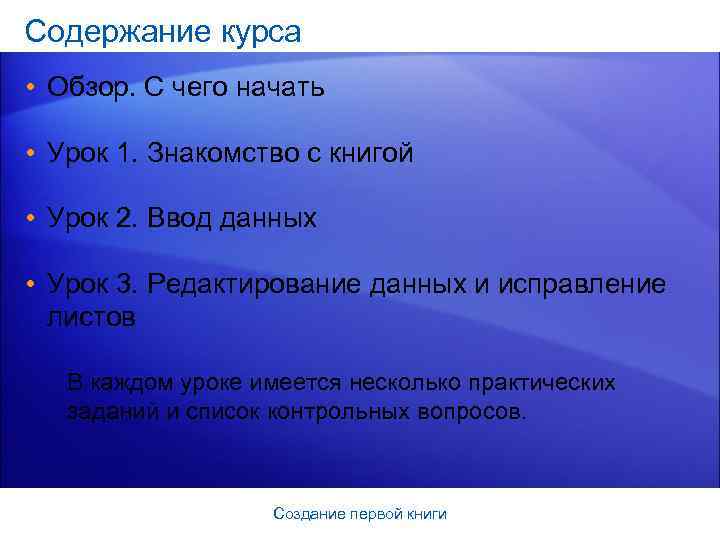 Содержание курса

• Обзор. С чего начать

• Урок 1. Знакомство с книгой

• Урок 2. Ввод данных

• Урок 3. Редактирование данных и исправление листов

В каждом уроке имеется несколько практических заданий и список контрольных вопросов.

Создание первой книги